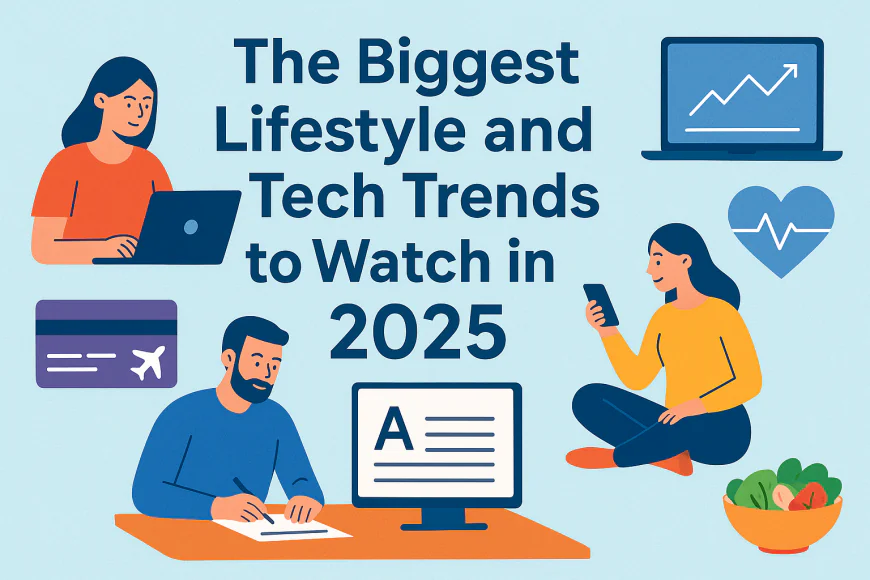 The Biggest Lifestyle and Tech Trends to Watch in 2025

A